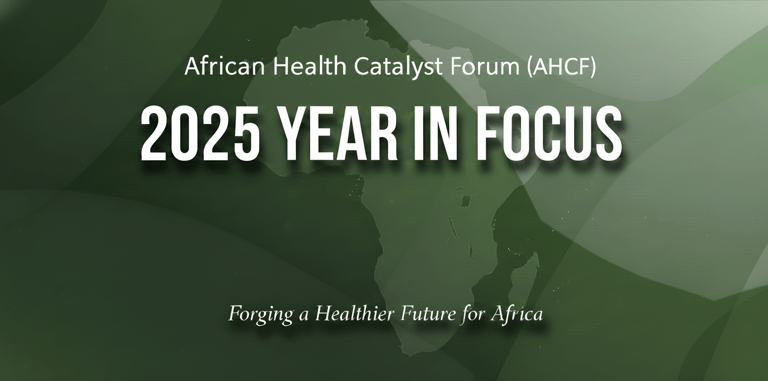 African Health Catalyst Forum (AHCF)

2025 YEAR IN FOCUS

Forging a Healthier Future for Africa